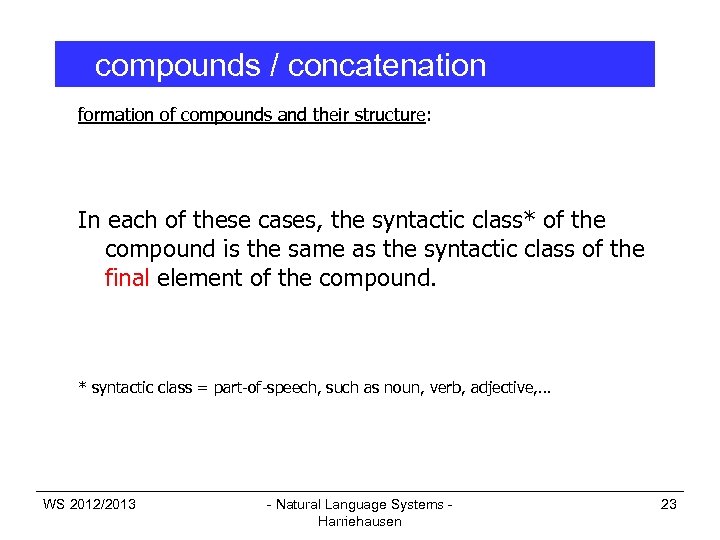 compounds / concatenation

formation of compounds and their structure:

In each of these cases, the syntactic class* of the compound is the same as the syntactic class of the final element of the compound.

* syntactic class = part-of-speech, such as noun, verb, adjective,...

WS 2012/2013

- Natural Language Systems - Harriehausen

23